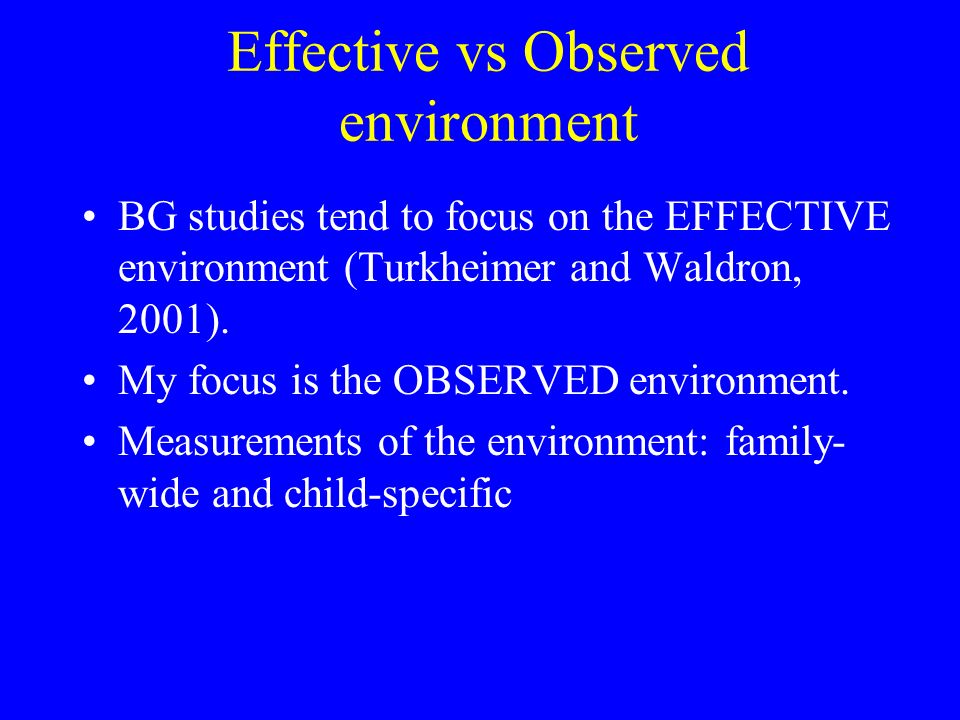 Effective vs Observed environment

• BG studies tend to focus on the EFFECTIVE environment (Turkheimer and Waldron, 2001).
• My focus is the OBSERVED environment.
• Measurements of the environment: family-wide and child-specific